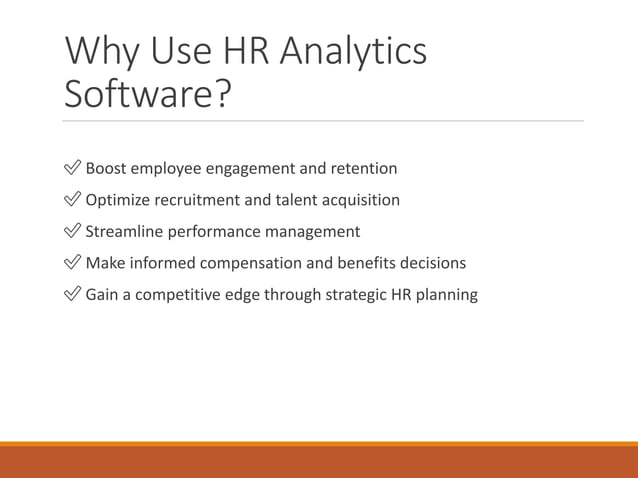 Why Use HR Analytics Software?

✓ Boost employee engagement and retention
✓ Optimize recruitment and talent acquisition
✓ Streamline performance management
✓ Make informed compensation and benefits decisions
✓ Gain a competitive edge through strategic HR planning